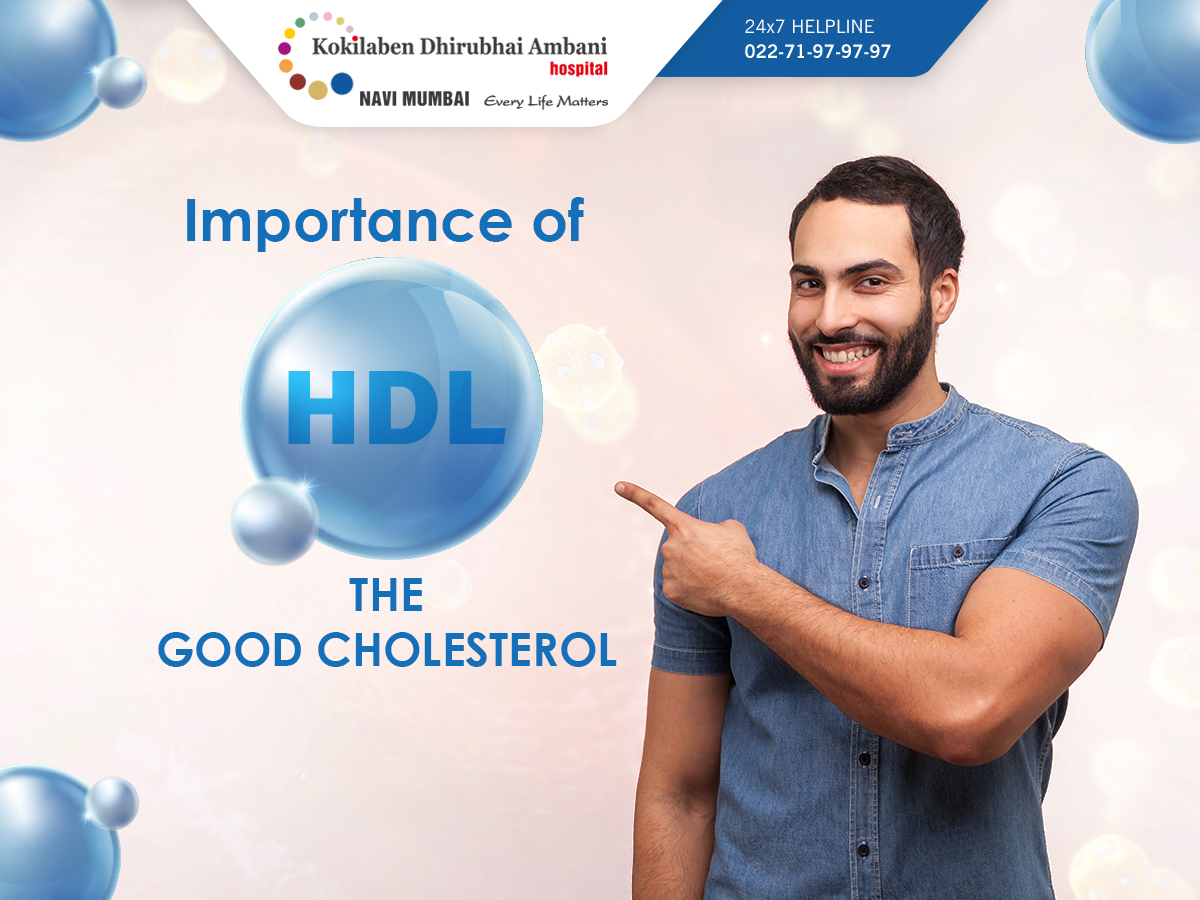 Kokilaben Dhirubhai Ambani hospital
NAVI MUMBAI Every Life Matters

24x7 HELPLINE
022-71-97-97-97

Importance of

HDL

THE
GOOD CHOLESTEROL